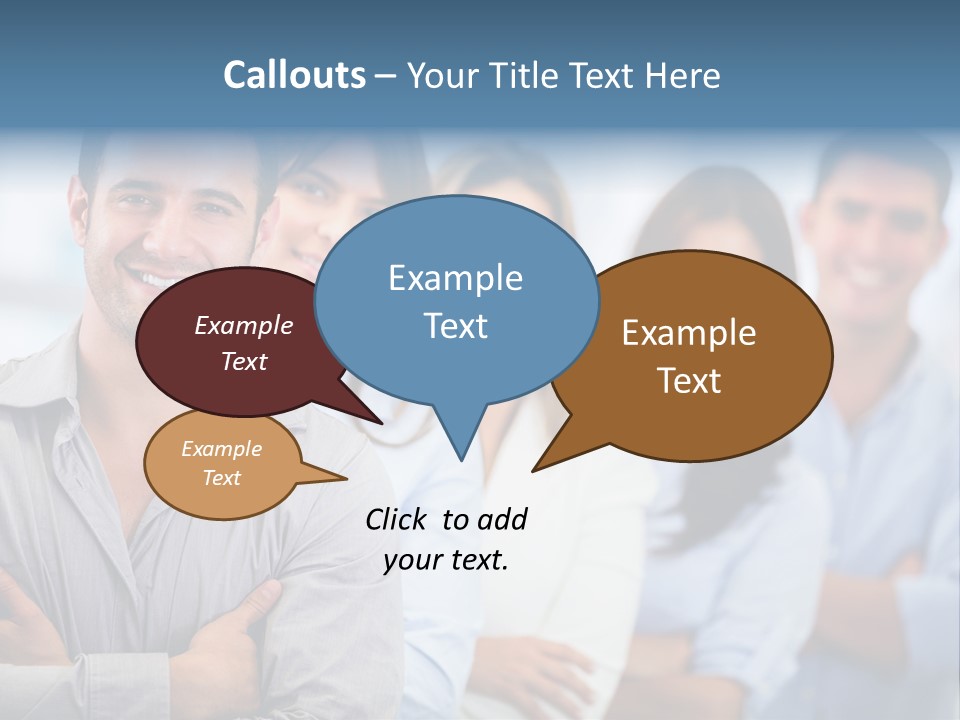 Callouts – Your Title Text Here

Example Text

Example Text

Example Text

Example Text

Click to add your text.